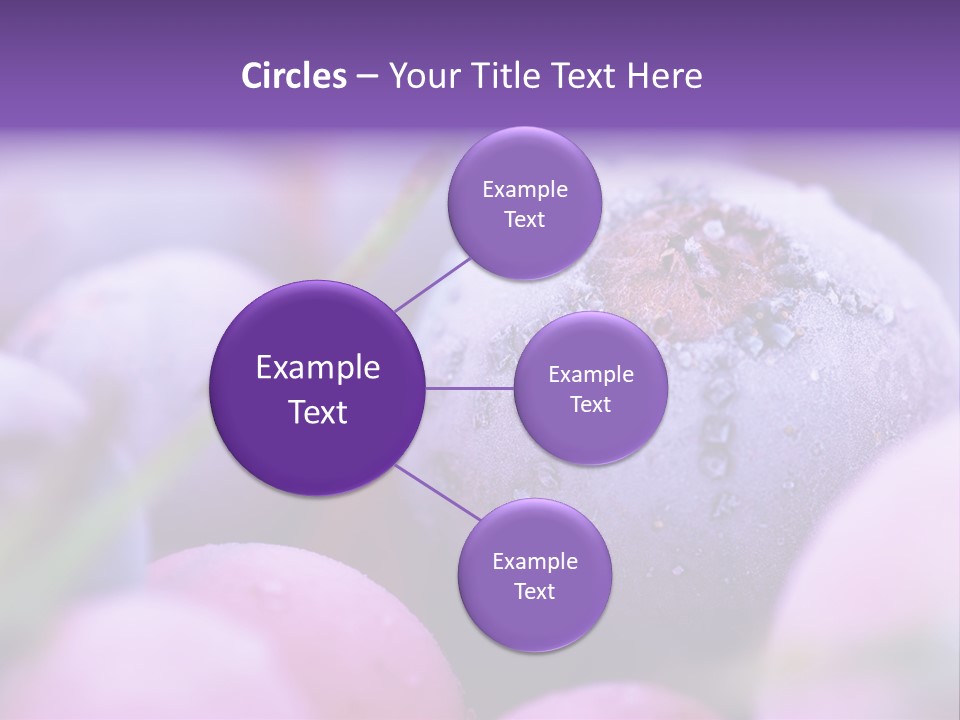 Circles – Your Title Text Here

Example Text

Example Text

Example Text

Example Text